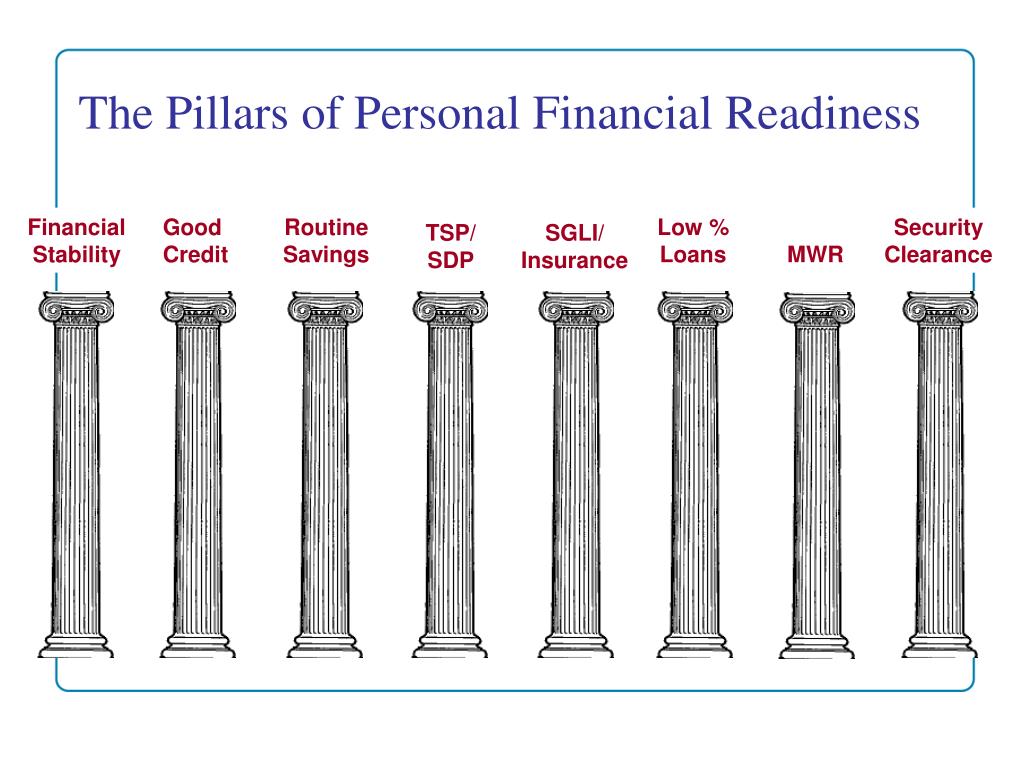 The Pillars of Personal Financial Readiness

Financial Stability

Good Credit

Routine Savings

TSP/ SDP

SGLI/ Insurance

Low % Loans

MWR

Security Clearance